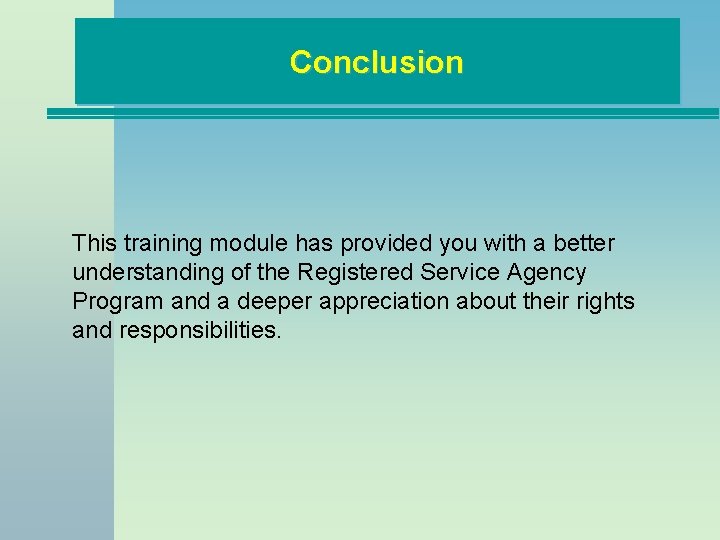 Conclusion

This training module has provided you with a better understanding of the Registered Service Agency Program and a deeper appreciation about their rights and responsibilities.